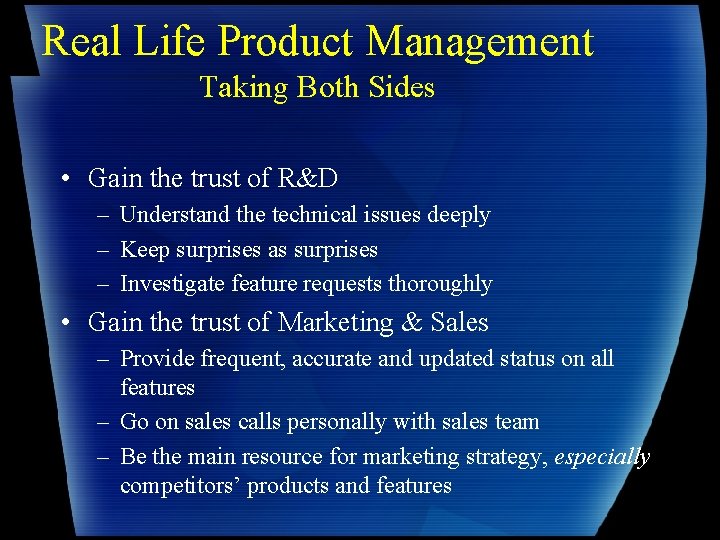 Real Life Product Management
Taking Both Sides

• Gain the trust of R&D
- Understand the technical issues deeply
- Keep surprises as surprises
- Investigate feature requests thoroughly
• Gain the trust of Marketing & Sales
- Provide frequent, accurate and updated status on all features
- Go on sales calls personally with sales team
- Be the main resource for marketing strategy, especially competitors' products and features